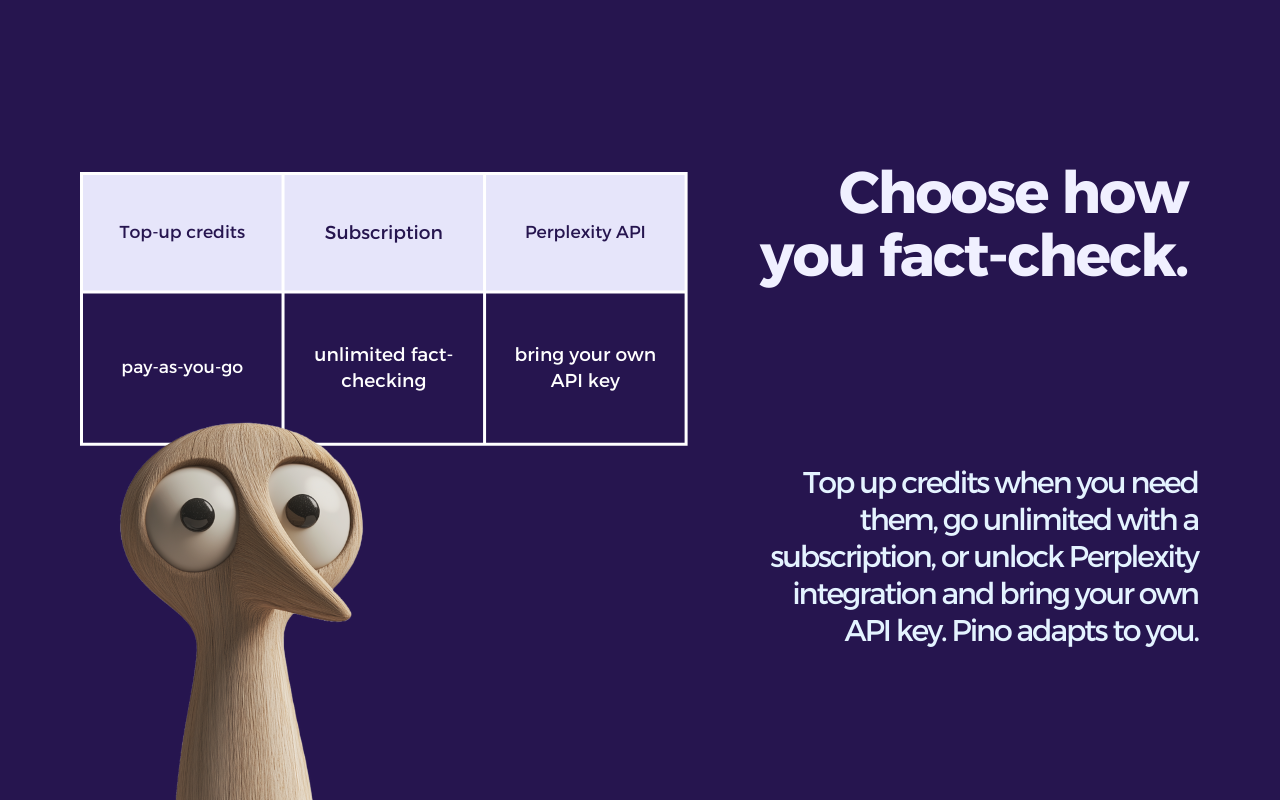 | Top-up credits | Subscription | Perplexity API |
|---|---|---|
| pay-as-you-go | unlimited fact-checking | bring your own API key |

Choose how you fact-check.

Top up credits when you need them, go unlimited with a subscription, or unlock Perplexity integration and bring your own API key. Pino adapts to you.